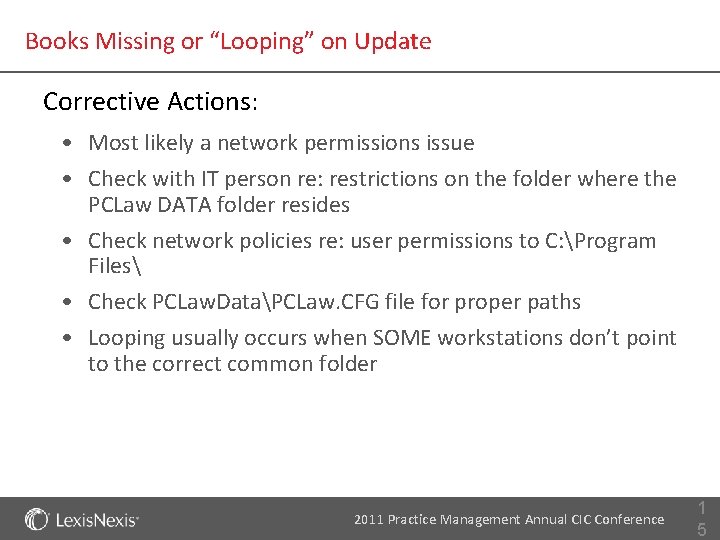 Books Missing or “Looping” on Update

Corrective Actions:

• Most likely a network permissions issue
• Check with IT person re: restrictions on the folder where the PCLaw DATA folder resides
• Check network policies re: user permissions to C:\Program Files\
• Check PCLawData\PCLaw.CFG file for proper paths
• Looping usually occurs when SOME workstations don’t point to the correct common folder

LexisNexis®

2011 Practice Management Annual CIC Conference

15